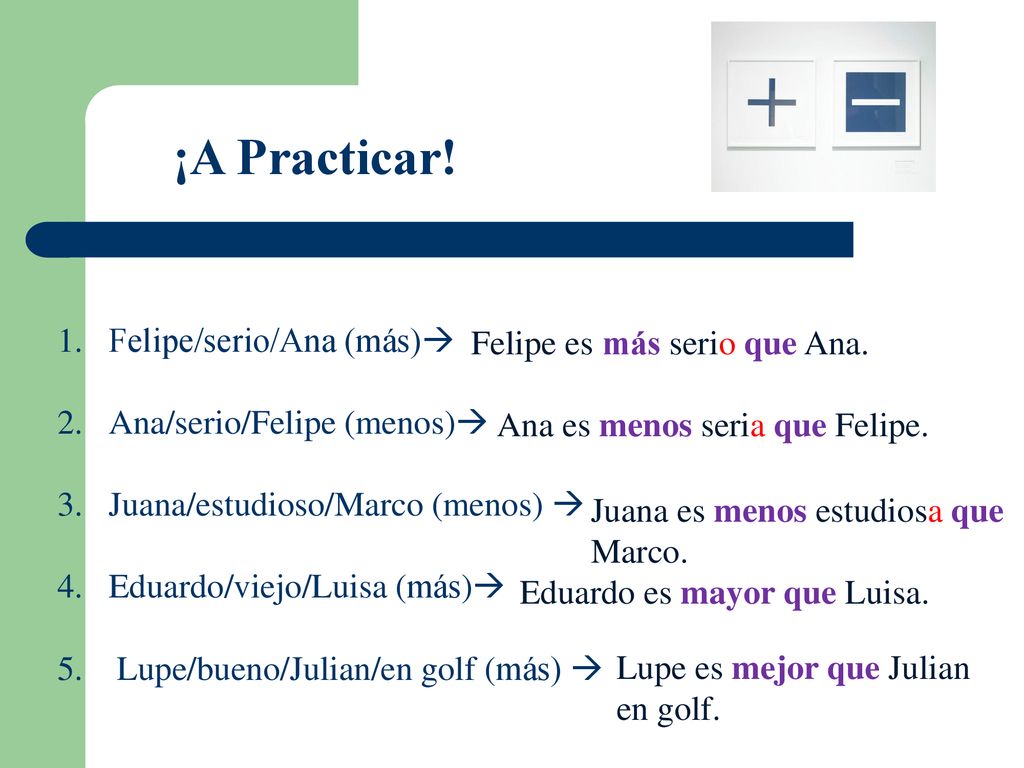 ¡A Practicar!

1. Felipe/serio/Ana (más)→ Felipe es más serio que Ana.

2. Ana/serio/Felipe (menos)→ Ana es menos seria que Felipe.

3. Juana/estudioso/Marco (menos) → Juana es menos estudiosa que Marco.

4. Eduardo/viejo/Luisa (más)→ Eduardo es mayor que Luisa.

5. Lupe/bueno/Julian/en golf (más) → Lupe es mejor que Julian en golf.